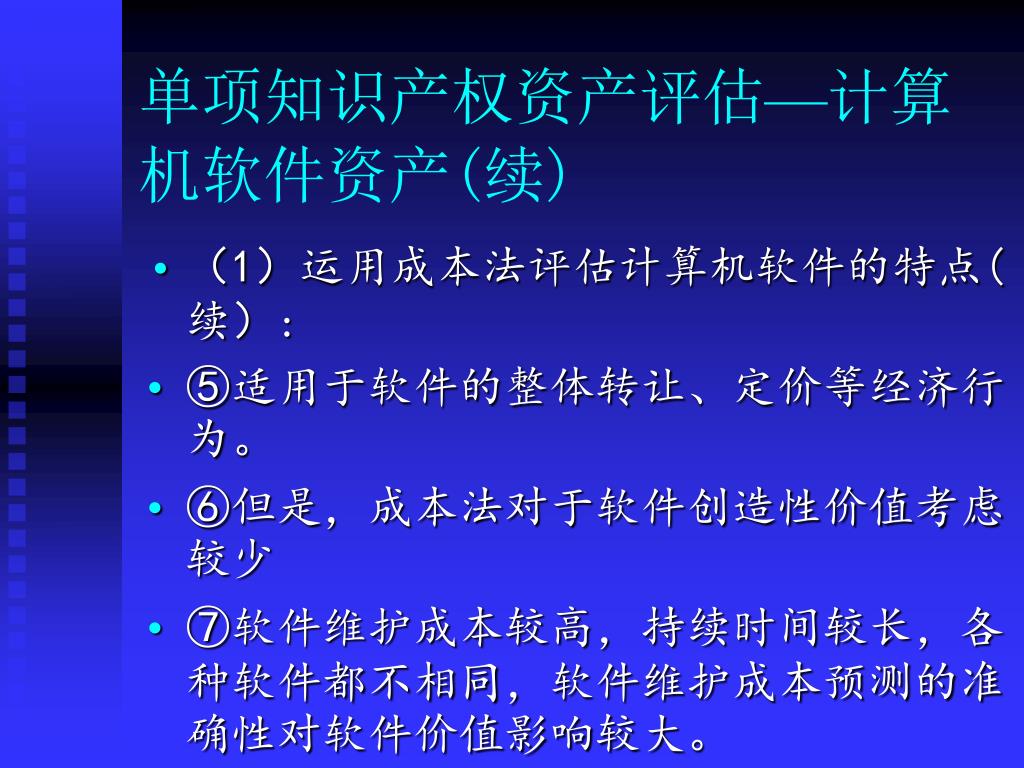 单项知识产权资产评估—计算机软件资产(续)

• （1）运用成本法评估计算机软件的特点(续）：

• ⑤适用于软件的整体转让、定价等经济行为。

• ⑥但是，成本法对于软件创造性价值考虑较少

• ⑦软件维护成本较高，持续时间较长，各种软件都不相同，软件维护成本预测的准确性对软件价值影响较大。